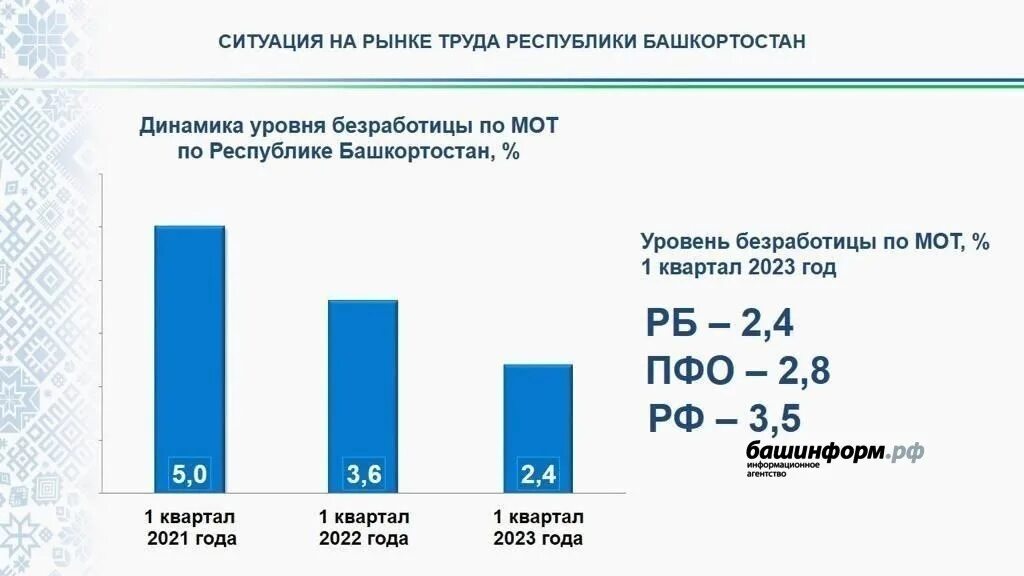 СИТУАЦИЯ НА РЫНКЕ ТРУДА РЕСПУБЛИКИ БАШКОРТОСТАН

Динамика уровня безработицы по МОТ по Республике Башкортостан, %

5,0

3,6

2,4

1 квартал 2021 года

1 квартал 2022 года

1 квартал 2023 года

Уровень безработицы по МОТ, % 1 квартал 2023 год

РБ – 2,4

ПФО – 2,8

РФ – 3,5

башинформ.рф информационное агентство